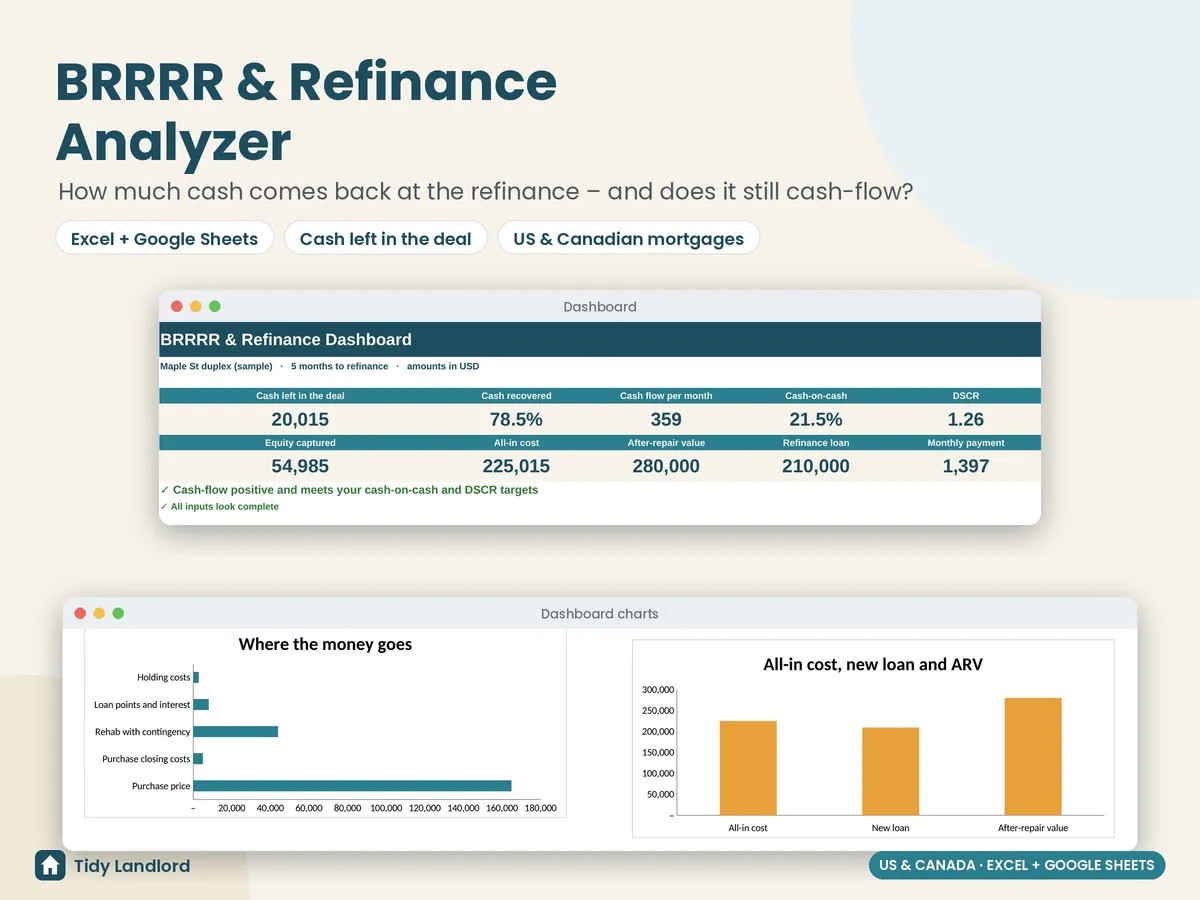 BRRRR & Refinance Analyzer

How much cash comes back at the refinance – and does it still cash-flow?

Excel + Google Sheets

Cash left in the deal

US & Canadian mortgages

Dashboard

BRRRR & Refinance Dashboard

Maple St duplex (sample) · 5 months to refinance · amounts in USD

| Cash left in the deal | Cash recovered | Cash flow per month | Cash-on-cash | DSCR |
|---|---|---|---|---|
| 20,015 | 78.5% | 359 | 21.5% | 1.26 |
| Equity captured | All-in cost | After-repair value | Refinance loan | Monthly payment |
| 54,985 | 225,015 | 280,000 | 210,000 | 1,397 |

✓ Cash-flow positive and meets your cash-on-cash and DSCR targets

✓ All inputs look complete

Dashboard charts

Where the money goes

Holding costs
Loan points and interest
Rehab with contingency
Purchase closing costs
Purchase price

- 20,000 40,000 60,000 80,000 100,000 120,000 140,000 160,000 180,000

All-in cost, new loan and ARV

300,000
250,000
200,000
150,000
100,000
50,000
-

All-in cost New loan After-repair value

Tidy Landlord

US & CANADA · EXCEL + GOOGLE SHEETS